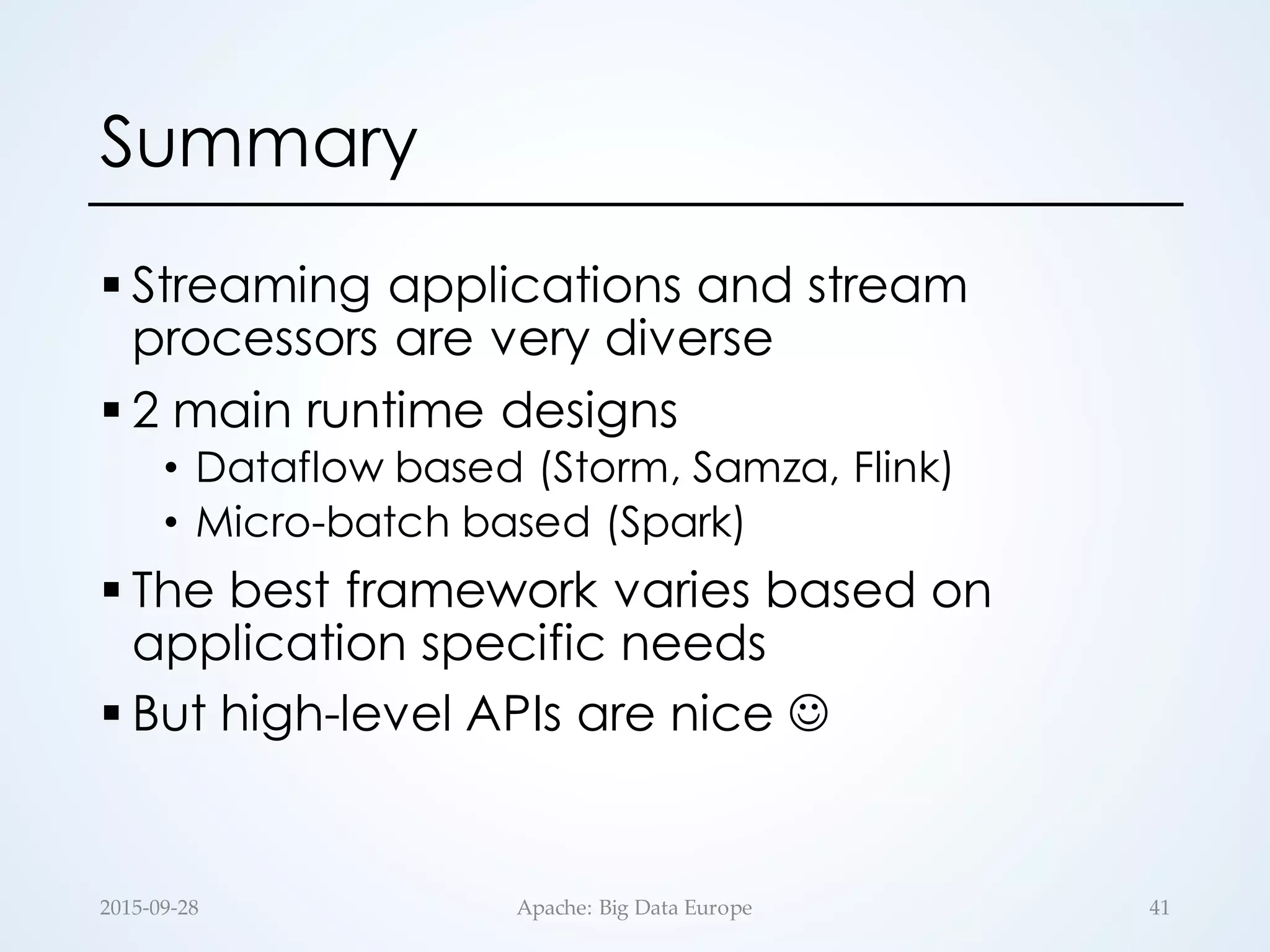 Summary

▪ Streaming applications and stream processors are very diverse

▪ 2 main runtime designs
  • Dataflow based (Storm, Samza, Flink)
  • Micro-batch based (Spark)

▪ The best framework varies based on application specific needs

▪ But high-level APIs are nice ☺

2015-09-28 Apache: Big Data Europe 41